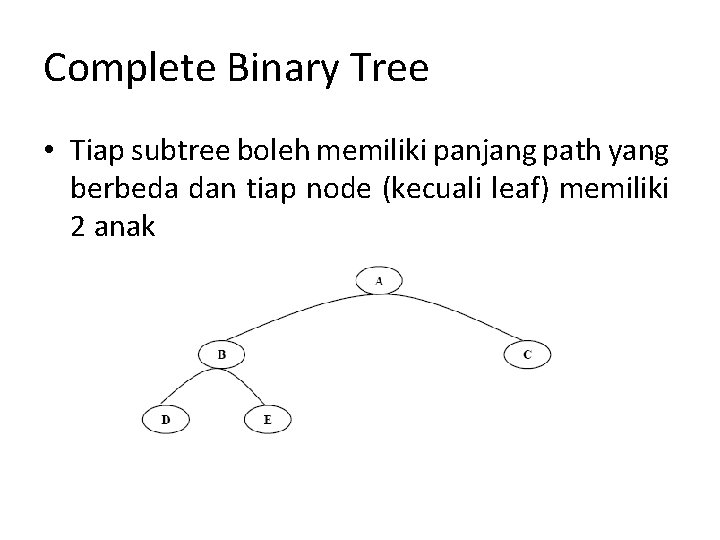 Complete Binary Tree

• Tiap subtree boleh memiliki panjang path yang berbeda dan tiap node (kecuali leaf) memiliki 2 anak

A

B

C

D

E